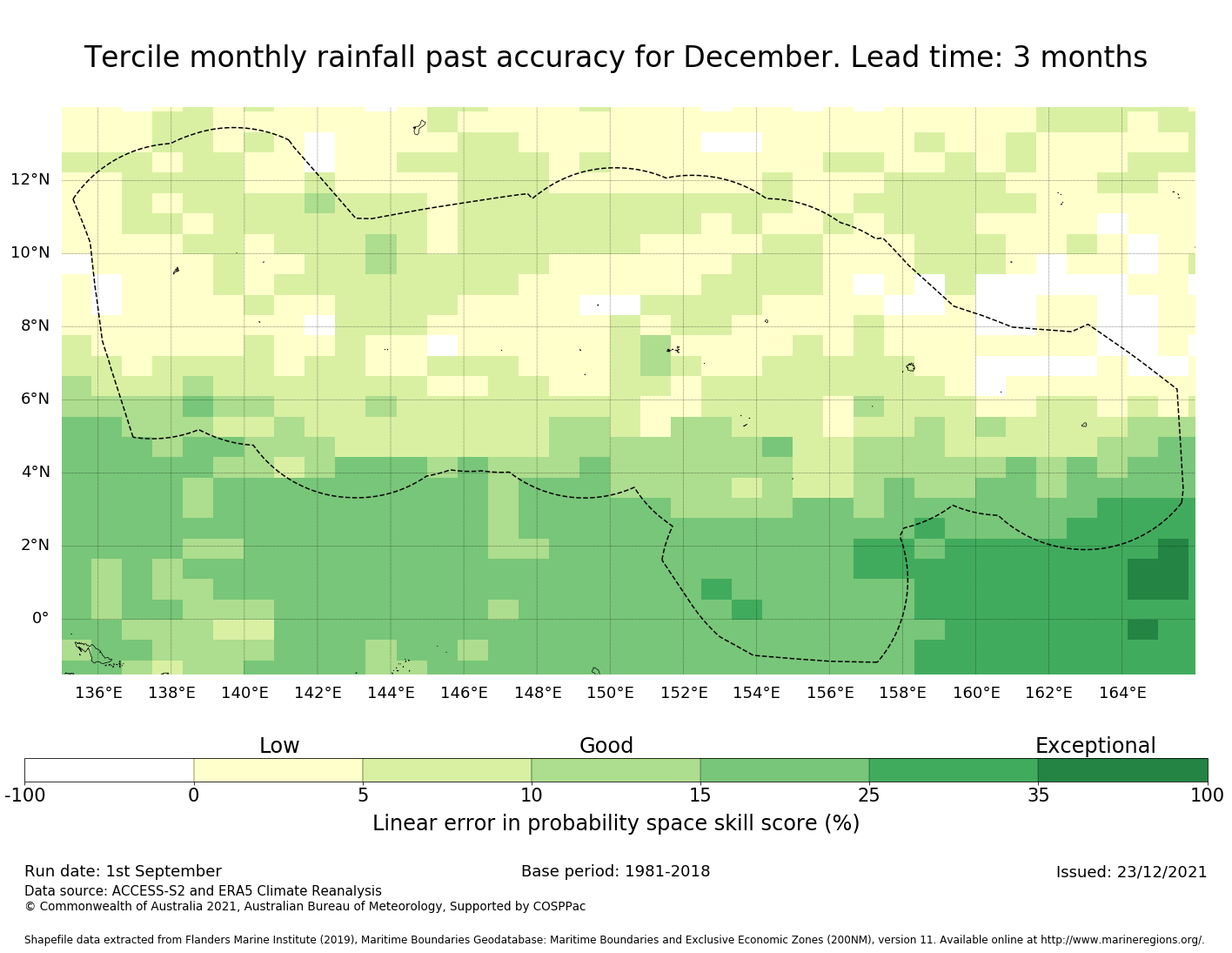 Tercile monthly rainfall past accuracy for December. Lead time: 3 months

12°N
10°N
8°N
6°N
4°N
2°N
0°

136°E 138°E 140°E 142°E 144°E 146°E 148°E 150°E 152°E 154°E 156°E 158°E 160°E 162°E 164°E

Low
Good
Exceptional

-100 0 5 10 15 25 35 100

Linear error in probability space skill score (%)

Run date: 1st September
Base period: 1981-2018
Issued: 23/12/2021
Data source: ACCESS-S2 and ERA5 Climate Reanalysis
© Commonwealth of Australia 2021, Australian Bureau of Meteorology, Supported by COSPPac

Shapefile data extracted from Flanders Marine Institute (2019), Maritime Boundaries Geodatabase: Maritime Boundaries and Exclusive Economic Zones (200NM), version 11. Available online at http://www.marineregions.org/.